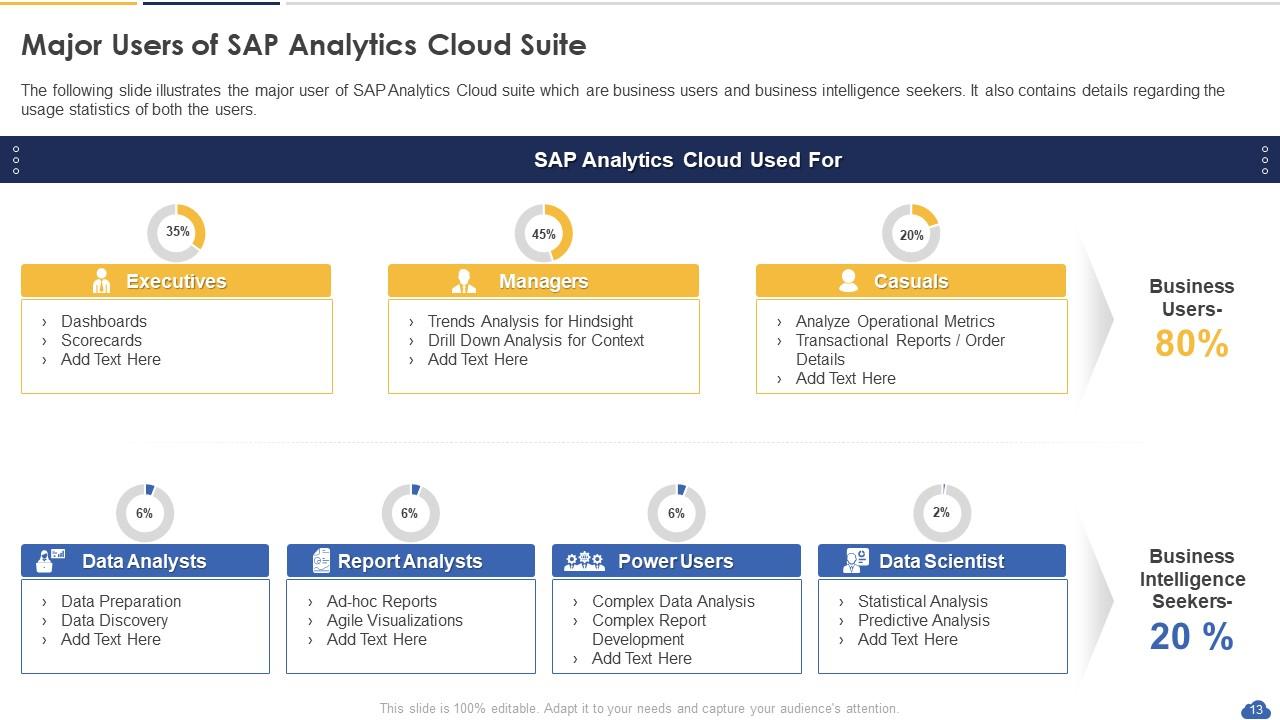 Major Users of SAP Analytics Cloud Suite

The following slide illustrates the major user of SAP Analytics Cloud suite which are business users and business intelligence seekers. It also contains details regarding the usage statistics of both the users.

SAP Analytics Cloud Used For

35%

Executives

› Dashboards
› Scorecards
› Add Text Here

45%

Managers

› Trends Analysis for Hindsight
› Drill Down Analysis for Context
› Add Text Here

20%

Casuals

› Analyze Operational Metrics
› Transactional Reports / Order Details
› Add Text Here

Business Users- 80%

6%

Data Analysts

› Data Preparation
› Data Discovery
› Add Text Here

6%

Report Analysts

› Ad-hoc Reports
› Agile Visualizations
› Add Text Here

6%

Power Users

› Complex Data Analysis
› Complex Report Development
› Add Text Here

2%

Data Scientist

› Statistical Analysis
› Predictive Analysis
› Add Text Here

Business Intelligence Seekers- 20 %

This slide is 100% editable. Adapt it to your needs and capture your audience's attention.

13